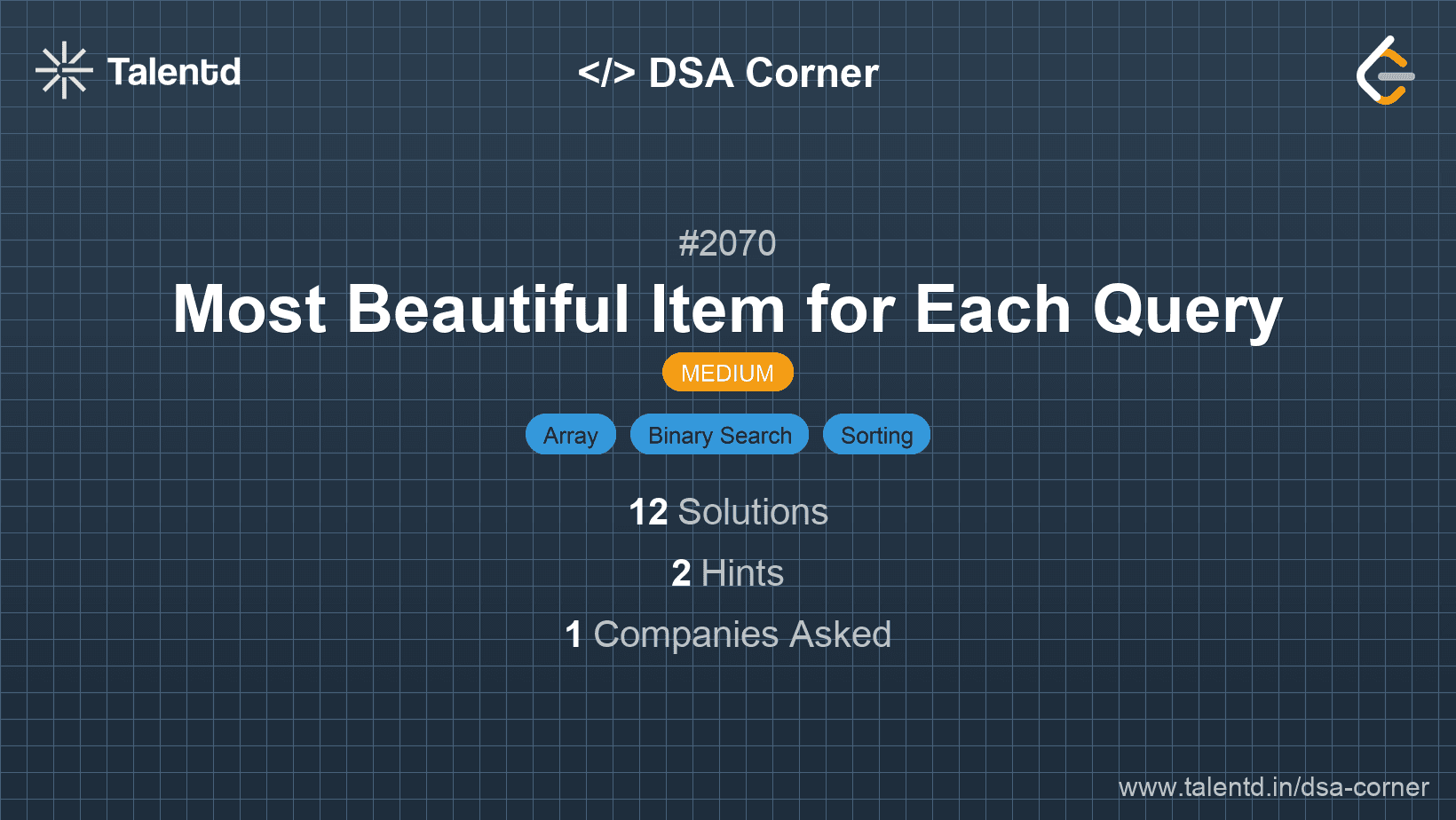 Talentd

</> DSA Corner

#2070

Most Beautiful Item for Each Query

MEDIUM

Array Binary Search Sorting

12 Solutions

2 Hints

1 Companies Asked

www.talentd.in/dsa-corner